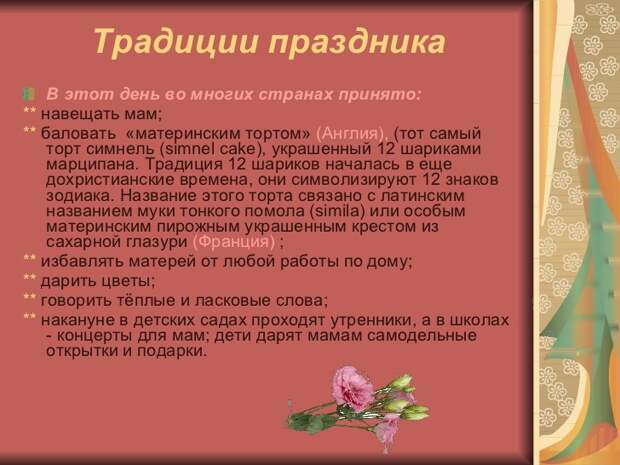 Традиции праздника

В этот день во многих странах принято:

** навещать мам;

** баловать «материнским тортом» (Англия), (тот самый торт симнель (simnel cake), украшенный 12 шариками марципана. Традиция 12 шариков началась в еще дохристианские времена, они символизируют 12 знаков зодиака. Название этого торта связано с латинским названием муки тонкого помола (simila) или особым материнским пирожным украшенным крестом из сахарной глазури (Франция) ;

** избавлять матерей от любой работы по дому;

** дарить цветы;

** говорить тёплые и ласковые слова;

** накануне в детских садах проходят утренники, а в школах - концерты для мам; дети дарят мамам самодельные открытки и подарки.